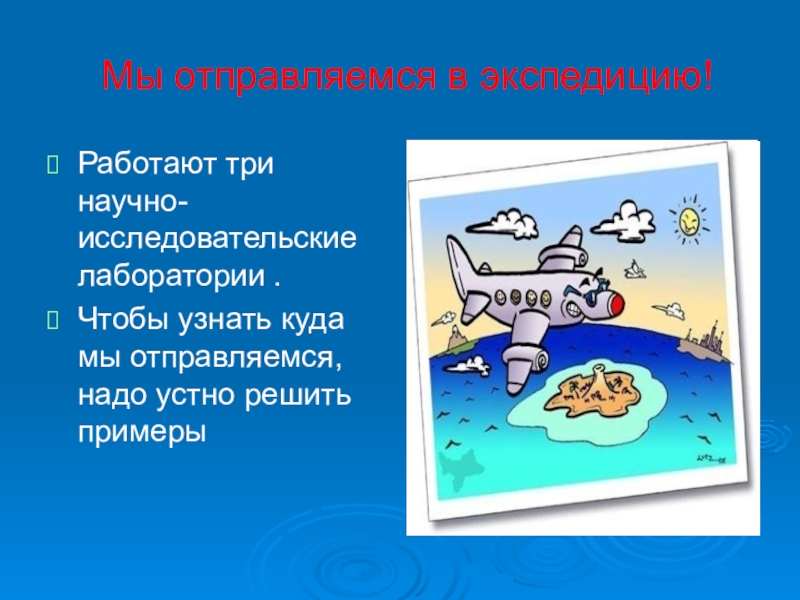 Мы отправляемся в экспедицию!

Работают три научно-исследовательские лаборатории .

Чтобы узнать куда мы отправляемся, надо устно решить примеры